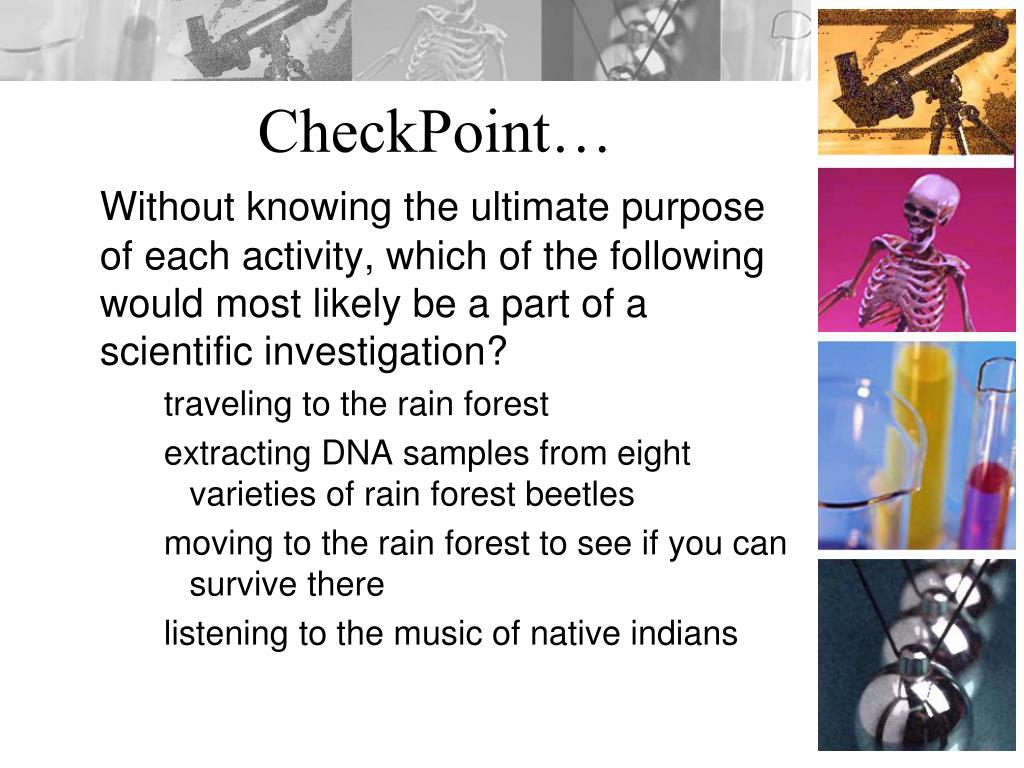 CheckPoint…

Without knowing the ultimate purpose of each activity, which of the following would most likely be a part of a scientific investigation?

traveling to the rain forest

extracting DNA samples from eight varieties of rain forest beetles

moving to the rain forest to see if you can survive there

listening to the music of native indians